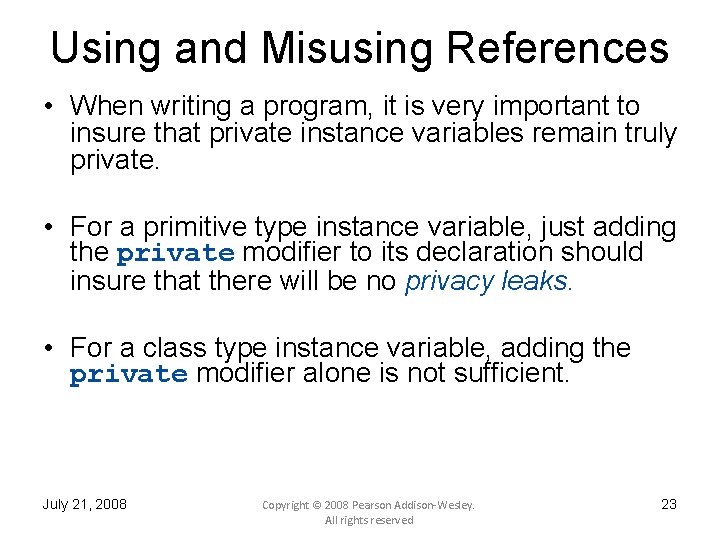 Using and Misusing References

• When writing a program, it is very important to insure that private instance variables remain truly private.

• For a primitive type instance variable, just adding the private modifier to its declaration should insure that there will be no privacy leaks.

• For a class type instance variable, adding the private modifier alone is not sufficient.

July 21, 2008

Copyright © 2008 Pearson Addison-Wesley. All rights reserved

23